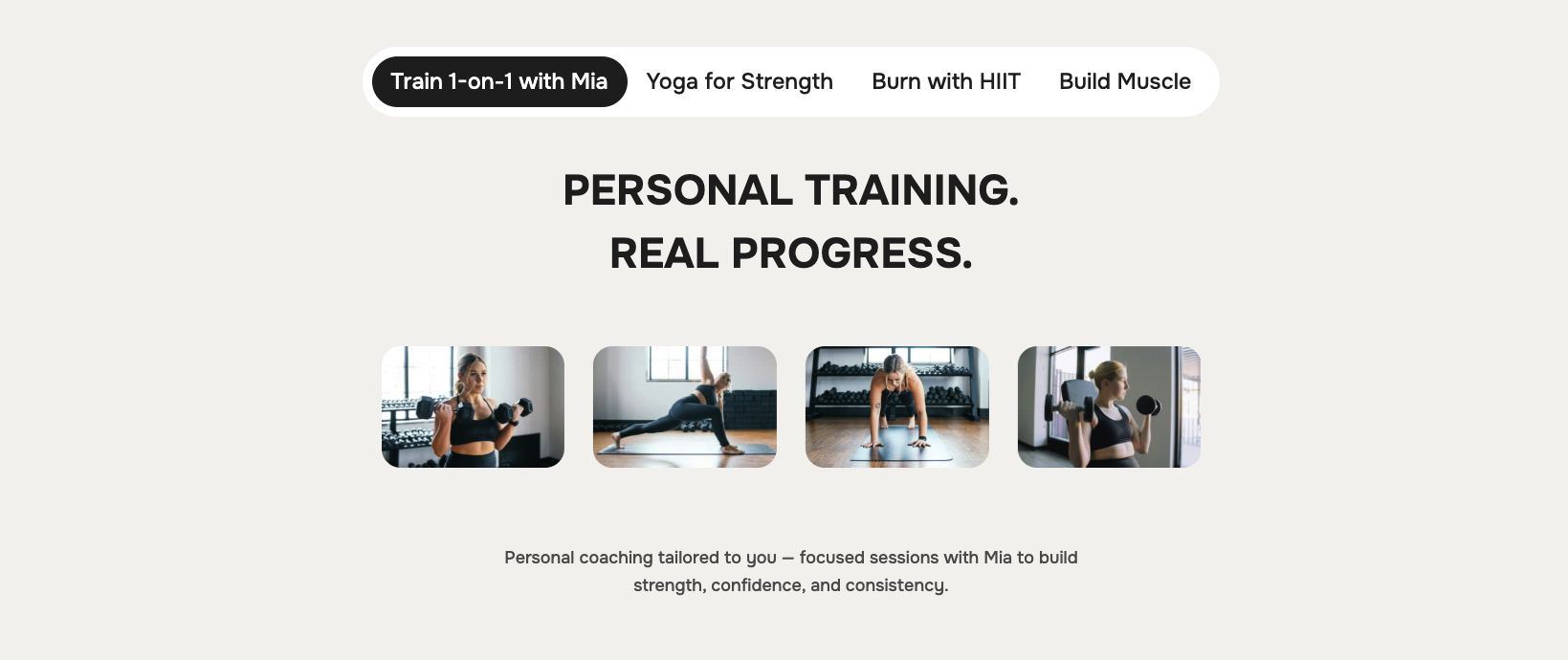 Train 1-on-1 with Mia Yoga for Strength Burn with HIIT Build Muscle

PERSONAL TRAINING.
REAL PROGRESS.

Personal coaching tailored to you — focused sessions with Mia to build strength, confidence, and consistency.